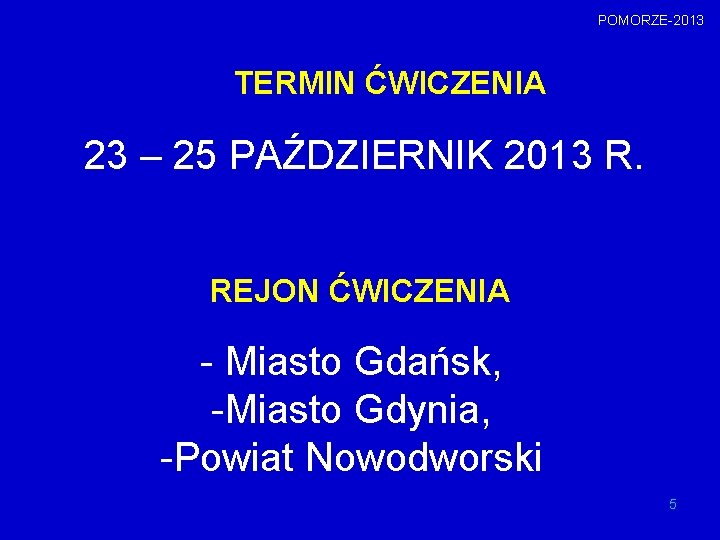 POMORZE-2013

TERMIN ĆWICZENIA

23 – 25 PAŹDZIERNIK 2013 R.

REJON ĆWICZENIA

- Miasto Gdańsk,
-Miasto Gdynia,
-Powiat Nowodworski

5